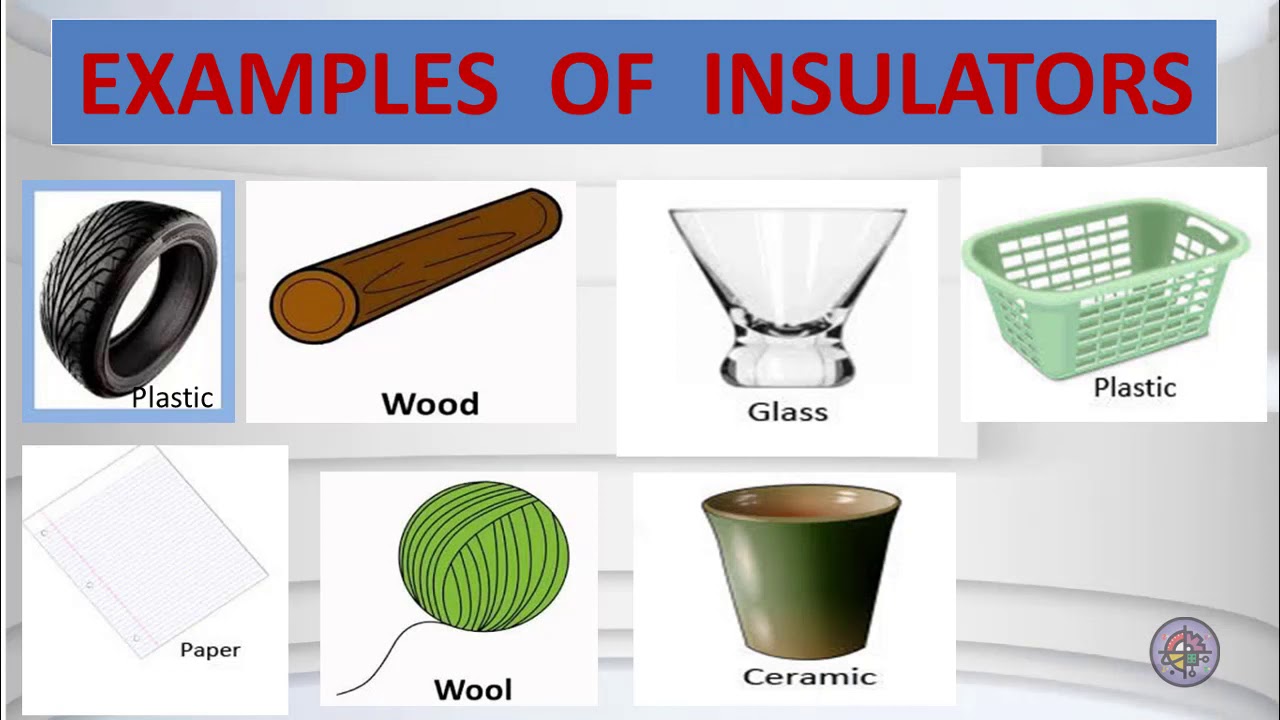 EXAMPLES OF INSULATORS

Plastic

Wood

Glass

Plastic

Paper

Wool

Ceramic